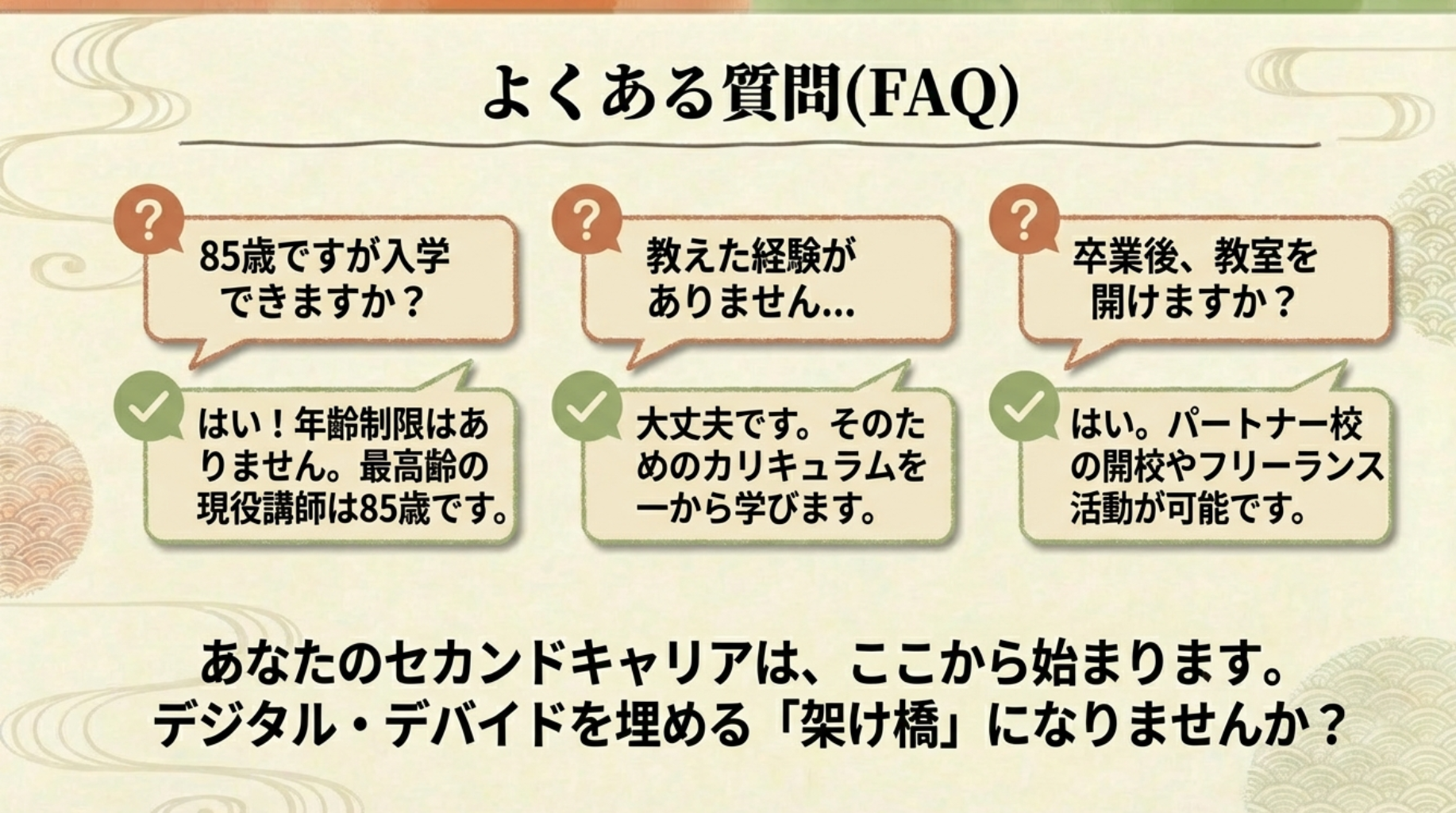 よくある質問(FAQ)

?

85歳ですが入学できますか？

はい！年齢制限はありません。最高齢の現役講師は85歳です。

?

教えた経験がありません…

大丈夫です。そのためのカリキュラムを一から学びます。

?

卒業後、教室を開けますか？

はい。パートナー校の開校やフリーランス活動が可能です。

あなたのセカンドキャリアは、ここから始まります。
デジタル・デバイドを埋める「架け橋」になりませんか？